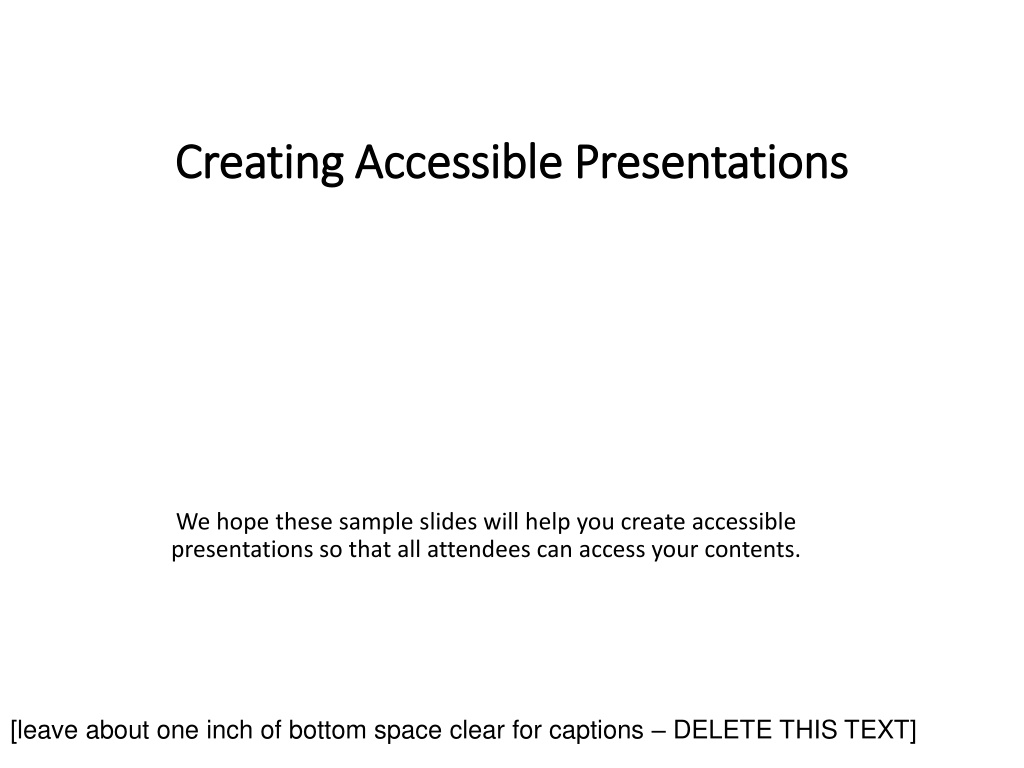 Creating Accessible Presentations

We hope these sample slides will help you create accessible presentations so that all attendees can access your contents.

[leave about one inch of bottom space clear for captions – DELETE THIS TEXT]